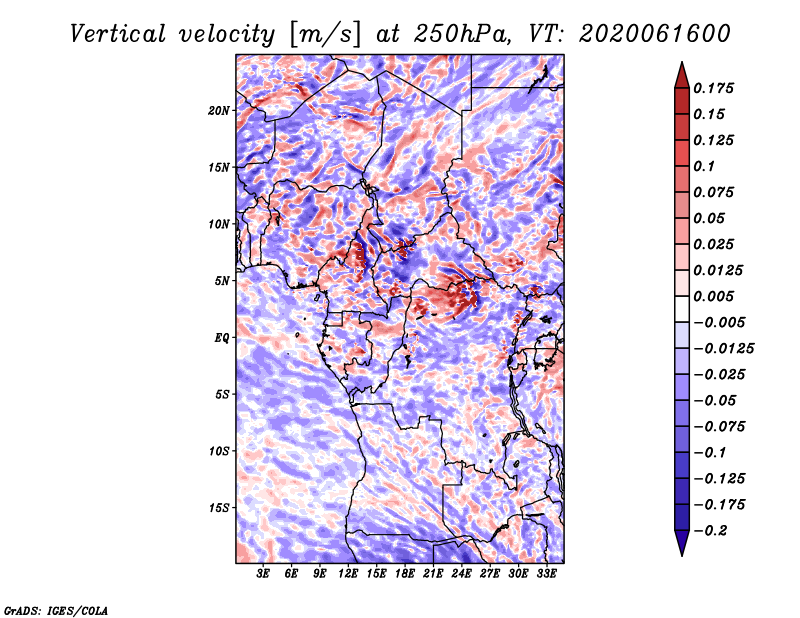 Vertical velocity [m/s] at 250hPa, VT: 2020061600

20N
15N
10N
5N
EQ
5S
10S
15S

3E 6E 9E 12E 15E 18E 21E 24E 27E 30E 33E

0.175
0.15
0.125
0.1
0.075
0.05
0.025
0.0125
0.005
−0.005
−0.0125
−0.025
−0.05
−0.075
−0.1
−0.125
−0.175
−0.2

GrADS: IGES/COLA